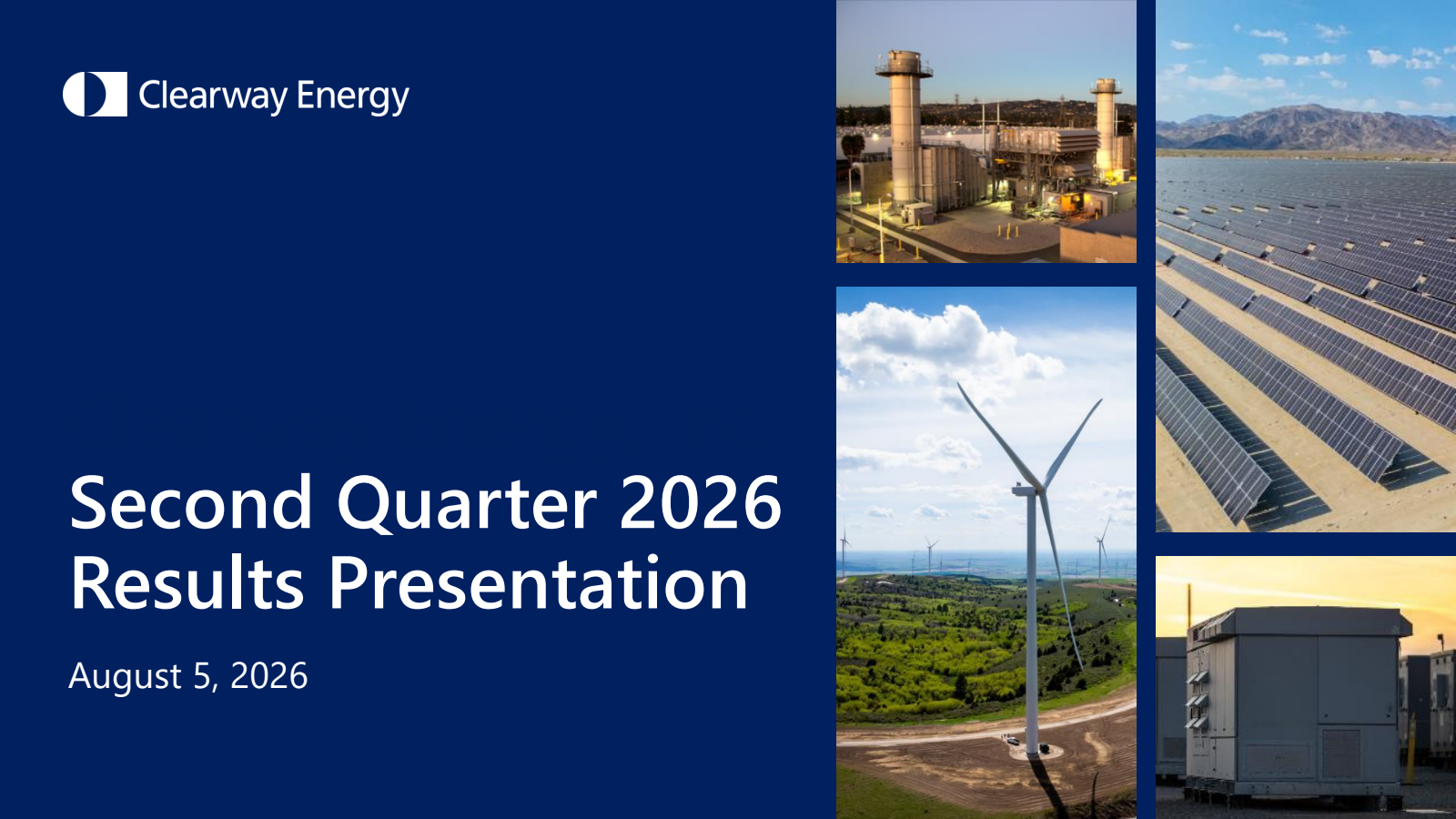 Clearway Energy

Second Quarter 2026 Results Presentation

August 5, 2026